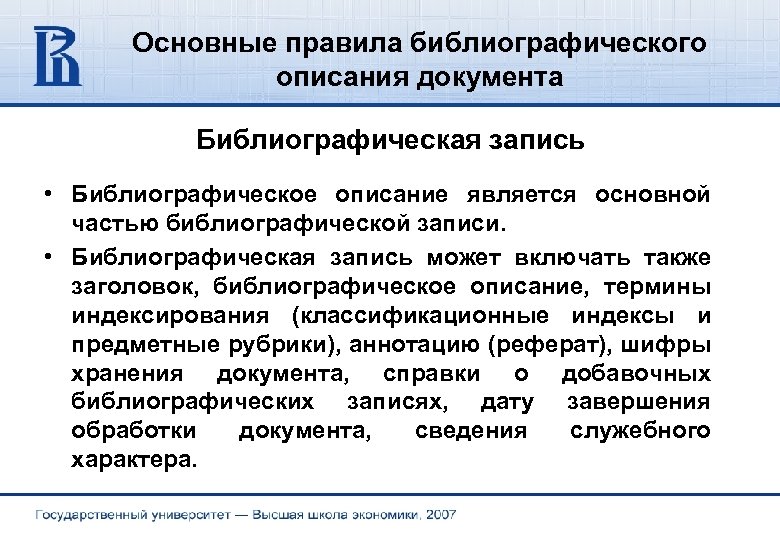 Основные правила библиографического описания документа

Библиографическая запись

• Библиографическое описание является основной частью библиографической записи.

• Библиографическая запись может включать также заголовок, библиографическое описание, термины индексирования (классификационные индексы и предметные рубрики), аннотацию (реферат), шифры хранения документа, справки о добавочных библиографических записях, дату завершения обработки документа, сведения служебного характера.

Государственный университет — Высшая школа экономики, 2007